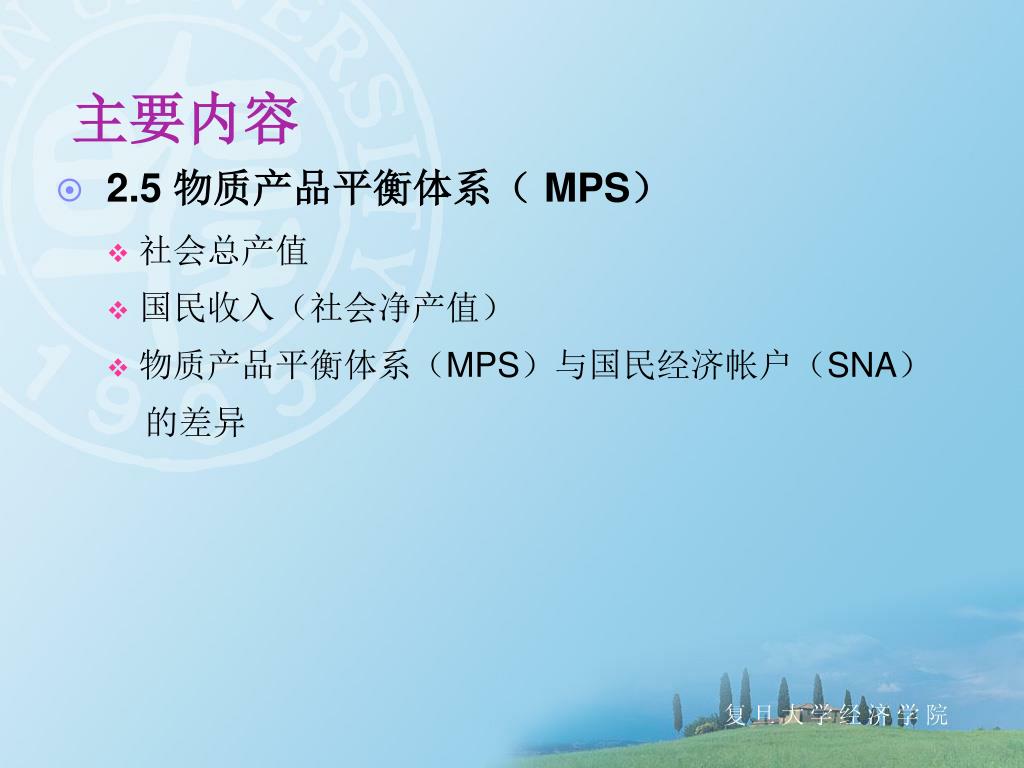 主要内容

2.5 物质产品平衡体系（ MPS）

社会总产值

国民收入（社会净产值）

物质产品平衡体系（MPS）与国民经济帐户（SNA）的差异

复旦大学经济学院